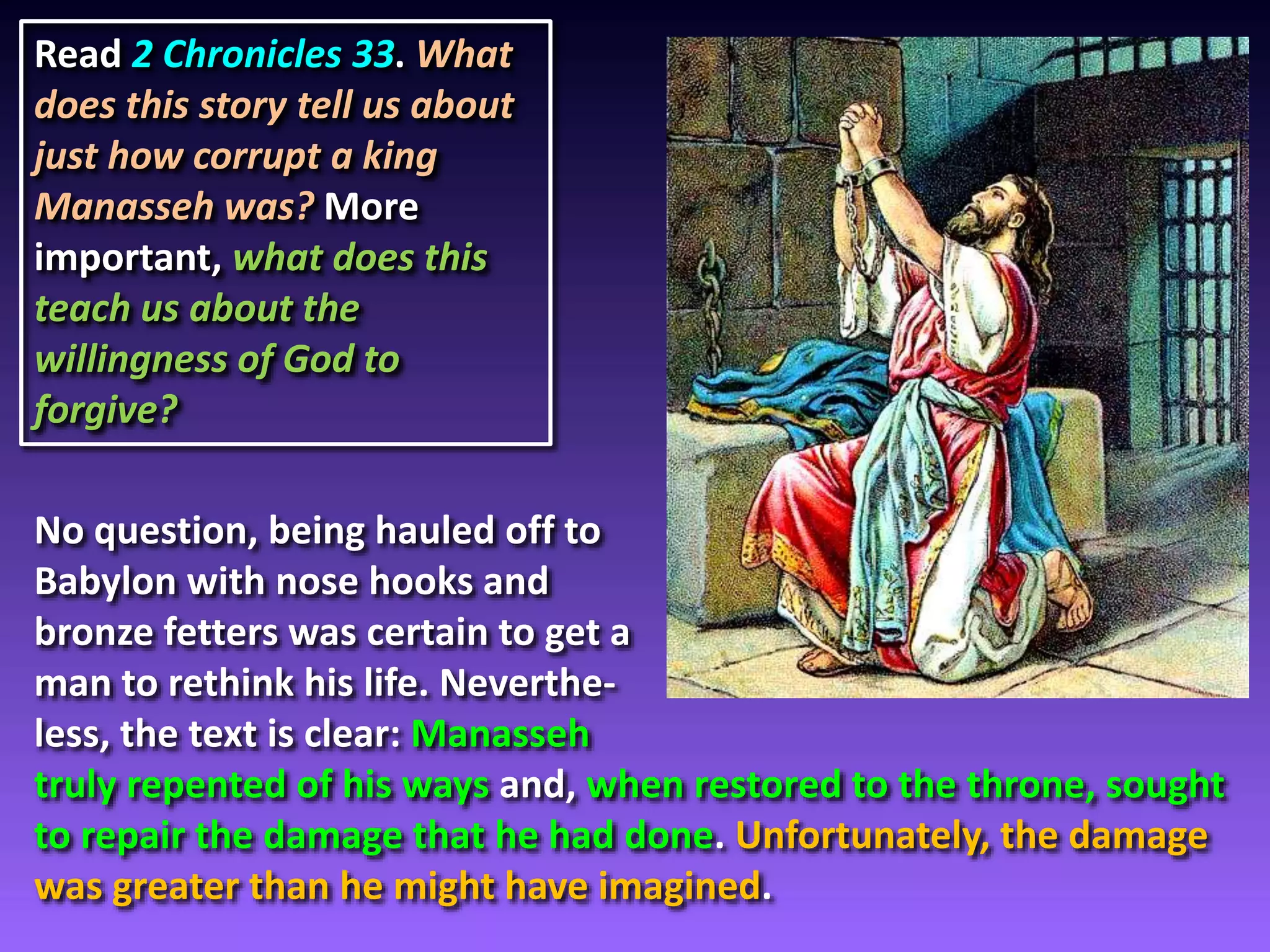 Read 2 Chronicles 33. What does this story tell us about just how corrupt a king Manasseh was? More important, what does this teach us about the willingness of God to forgive?

No question, being hauled off to Babylon with nose hooks and bronze fetters was certain to get a man to rethink his life. Nevertheless, the text is clear: Manasseh truly repented of his ways and, when restored to the throne, sought to repair the damage that he had done. Unfortunately, the damage was greater than he might have imagined.